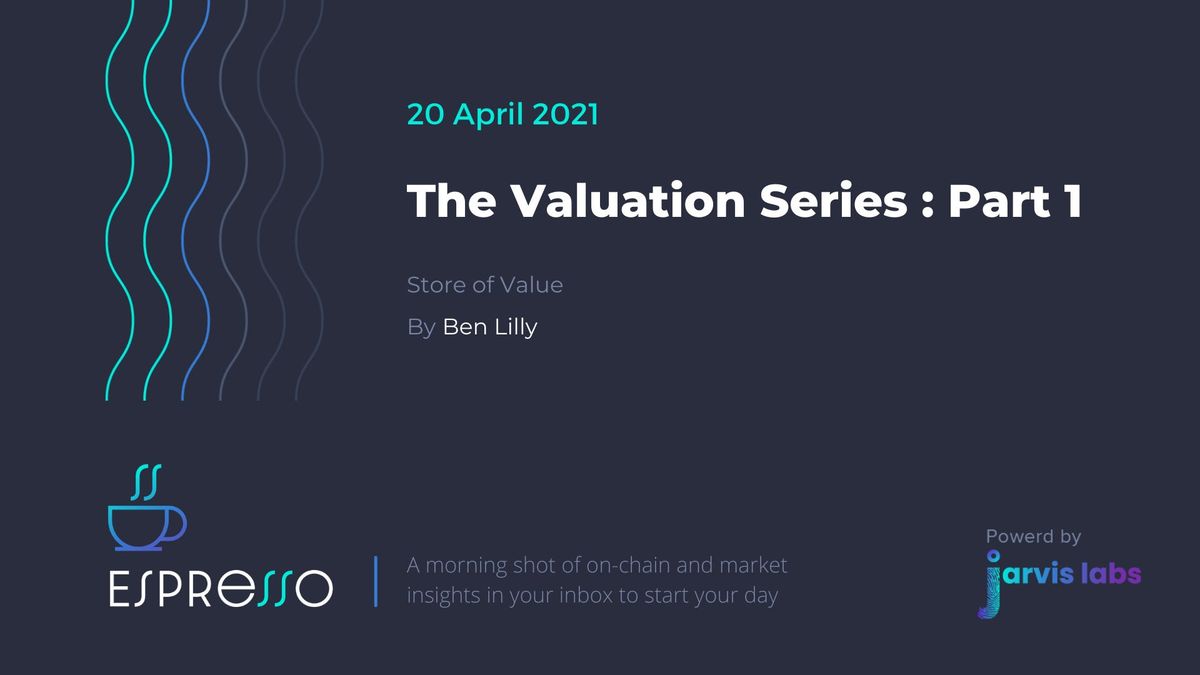 20 April 2021

The Valuation Series : Part 1

Store of Value

By Ben Lilly

ESPRESSO

A morning shot of on-chain and market insights in your inbox to start your day

Powerd by

jarvis labs